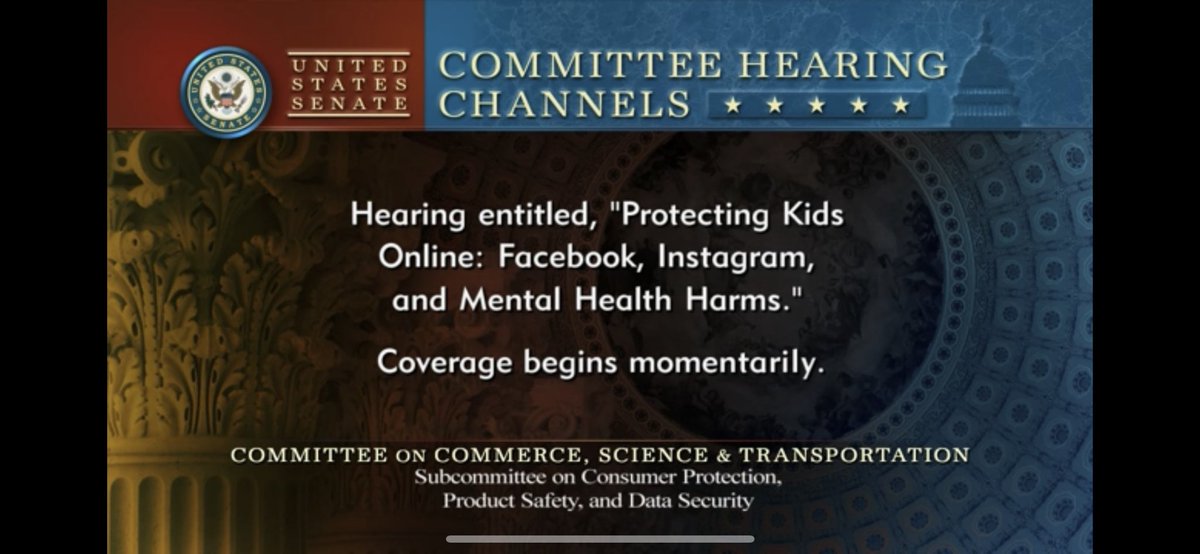 UNITED STATES SENATE

UNITED STATES SENATE

COMMITTEE HEARING CHANNELS

Hearing entitled, "Protecting Kids Online: Facebook, Instagram, and Mental Health Harms."

Coverage begins momentarily.

COMMITTEE ON COMMERCE, SCIENCE & TRANSPORTATION
Subcommittee on Consumer Protection, Product Safety, and Data Security